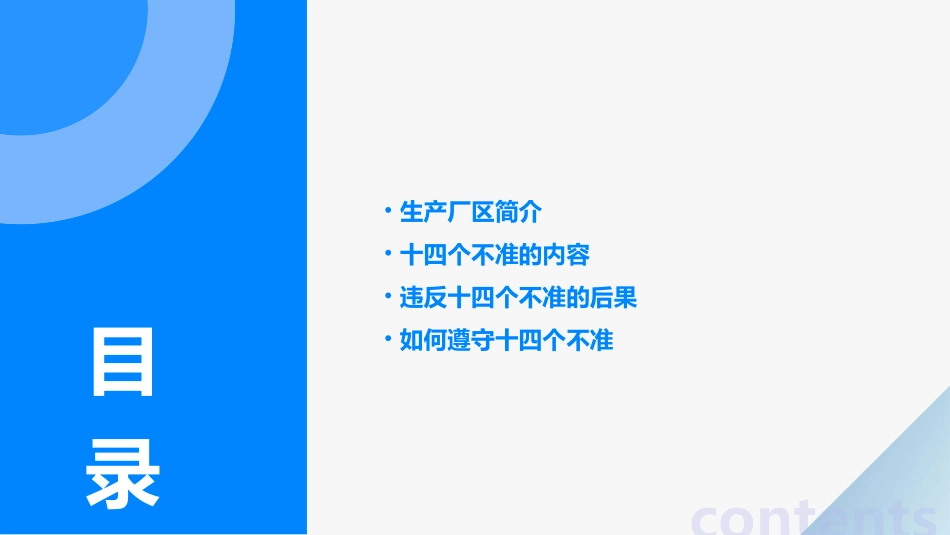 目录

• 生产厂区简介
• 十四个不准的内容
• 违反十四个不准的后果
• 如何遵守十四个不准

contents